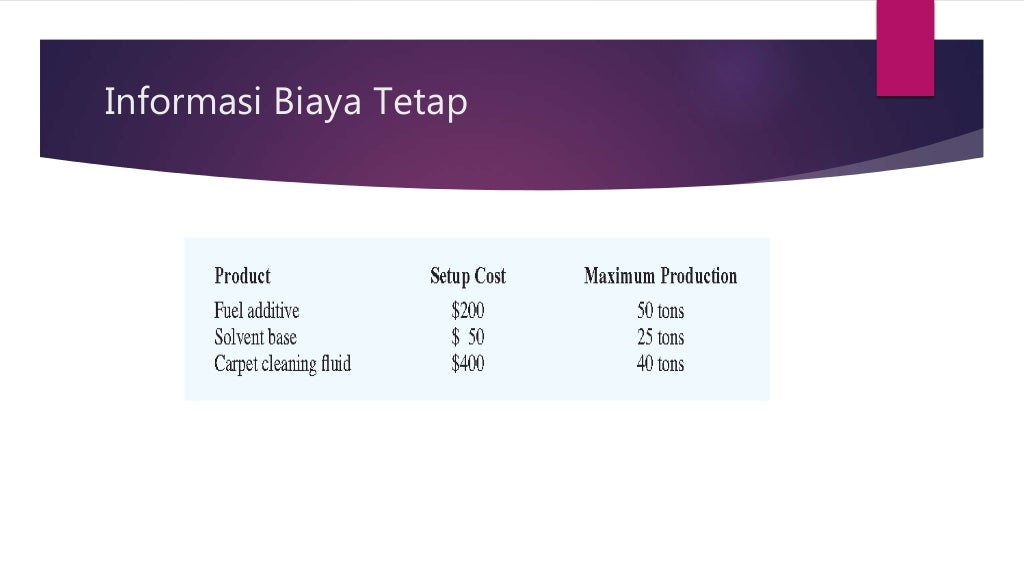 Informasi Biaya Tetap

| Product | Setup Cost | Maximum Production |
|---|---|---|
| Fuel additive | \$200 | 50 tons |
| Solvent base | \$ 50 | 25 tons |
| Carpet cleaning fluid | \$400 | 40 tons |